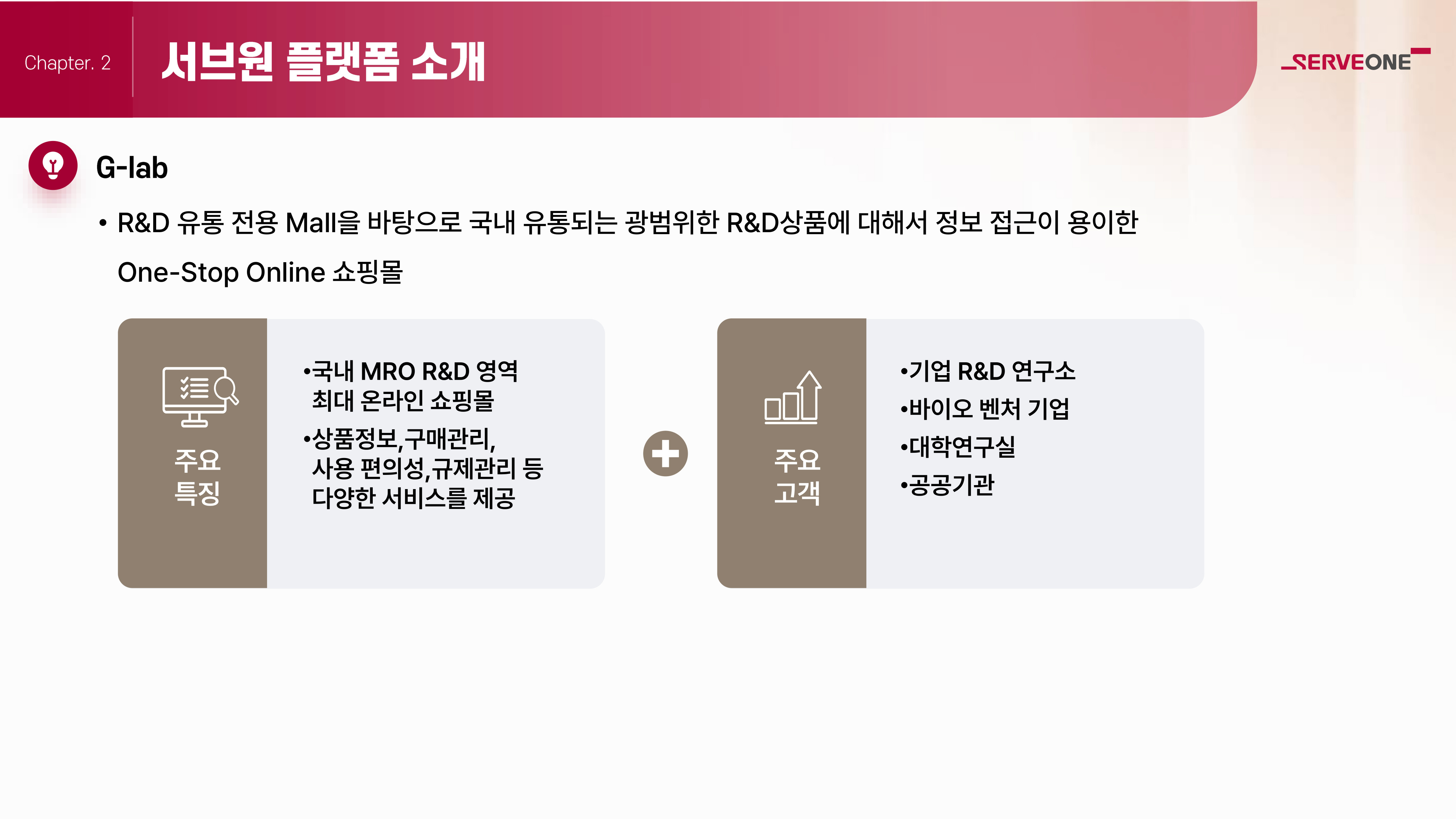 Chapter. 2

서브원 플랫폼 소개

SERVEONE

G-lab

• R&D 유통 전용 Mall을 바탕으로 국내 유통되는 광범위한 R&D상품에 대해서 정보 접근이 용이한 One-Stop Online 쇼핑몰

주요 특징

•국내 MRO R&D 영역 최대 온라인 쇼핑몰

•상품정보,구매관리, 사용 편의성,규제관리 등 다양한 서비스를 제공

주요 고객

•기업 R&D 연구소

•바이오 벤처 기업

•대학연구실

•공공기관